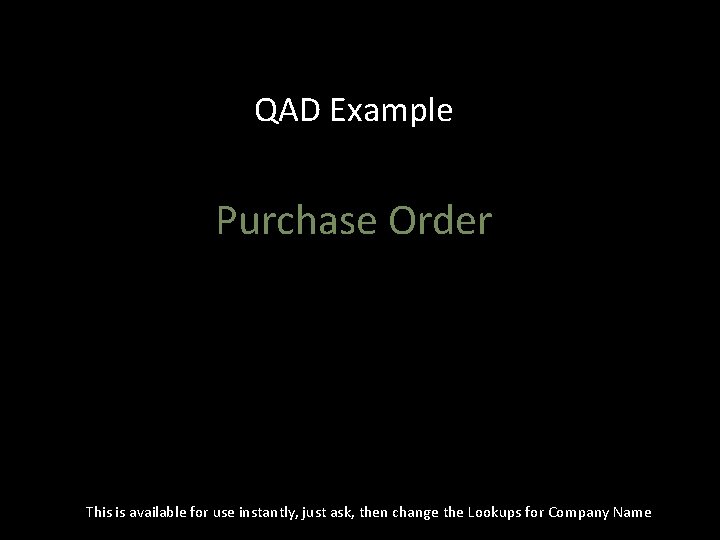 QAD Example

Purchase Order

This is available for use instantly, just ask, then change the Lookups for Company Name